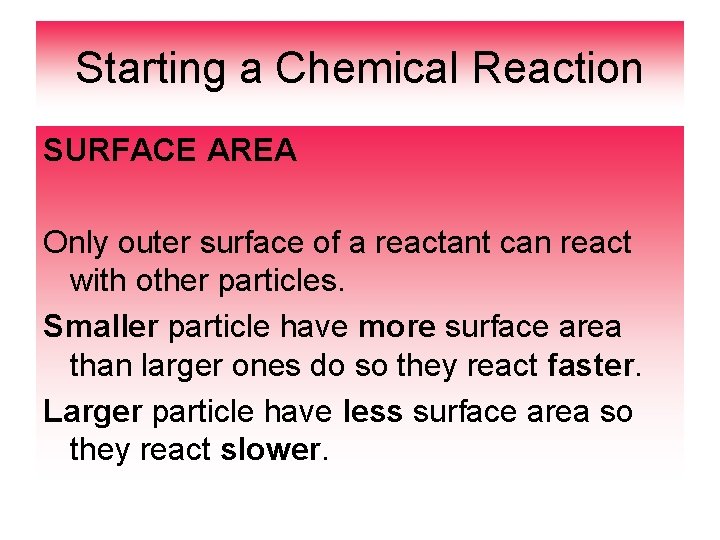 Starting a Chemical Reaction

SURFACE AREA

Only outer surface of a reactant can react with other particles.

Smaller particle have more surface area than larger ones do so they react faster.

Larger particle have less surface area so they react slower.